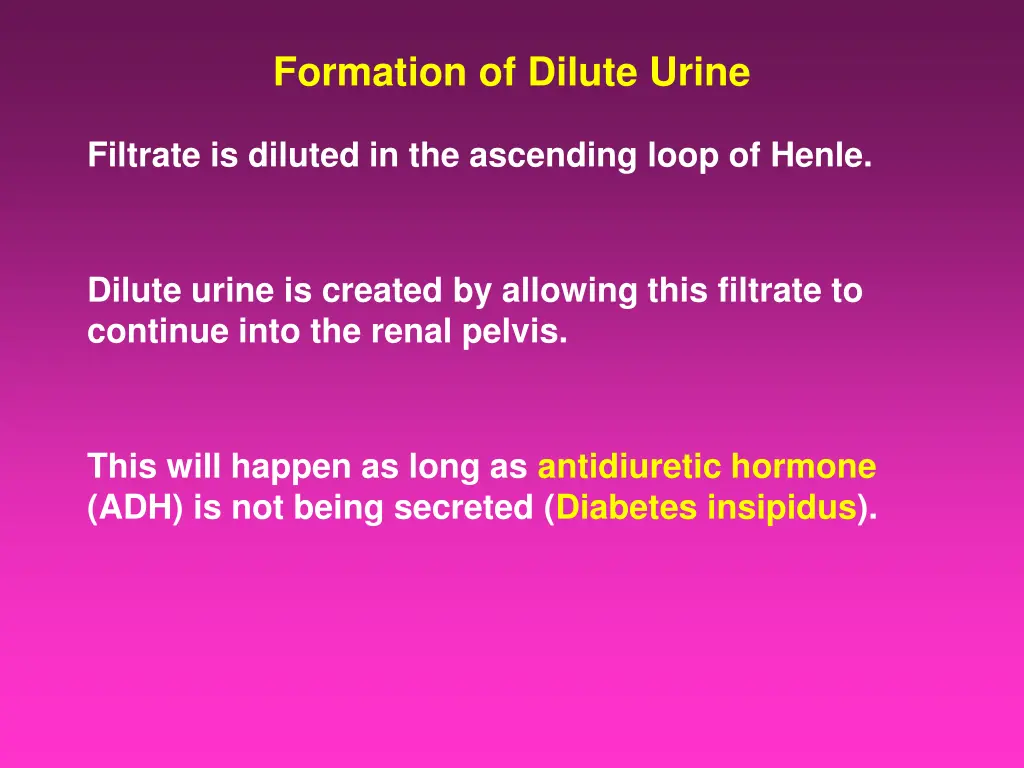 Formation of Dilute Urine

Filtrate is diluted in the ascending loop of Henle.

Dilute urine is created by allowing this filtrate to continue into the renal pelvis.

This will happen as long as antidiuretic hormone (ADH) is not being secreted (Diabetes insipidus).